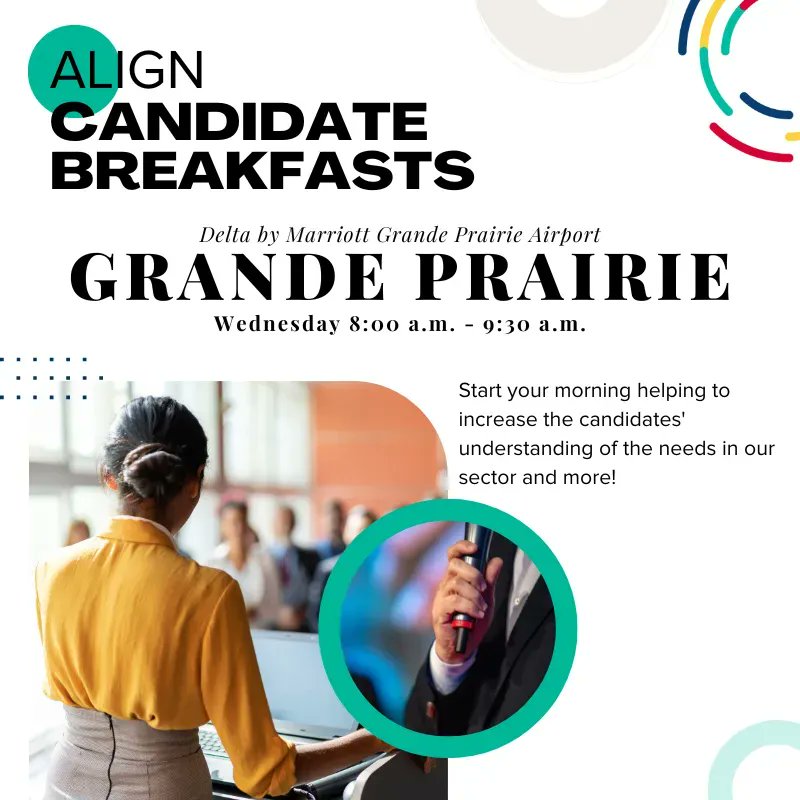 ALIGN
CANDIDATE BREAKFASTS

Delta by Marriott Grande Prairie Airport
GRANDE PRAIRIE
Wednesday 8:00 a.m. - 9:30 a.m.

Start your morning helping to increase the candidates' understanding of the needs in our sector and more!